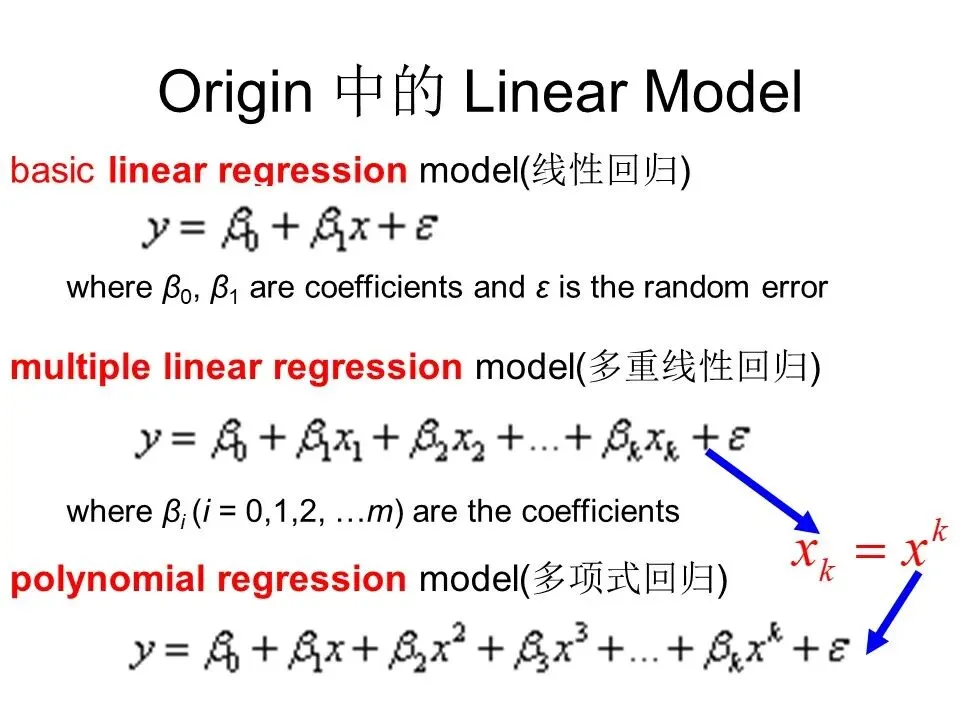 Origin 中的 Linear Model

basic linear regression model(线性回归)

$y = \beta_0 + \beta_1 x + \varepsilon$

where $\beta_0$, $\beta_1$ are coefficients and $\varepsilon$ is the random error

multiple linear regression model(多重线性回归)

$y = \beta_0 + \beta_1 x_1 + \beta_2 x_2 + \ldots + \beta_k x_k + \varepsilon$

where $\beta_i$ ($i$ = 0,1,2, …$m$) are the coefficients

$x_k = x^k$

polynomial regression model(多项式回归)

$y = \beta_0 + \beta_1 x + \beta_2 x^2 + \beta_3 x^3 + \ldots + \beta_k x^k + \varepsilon$